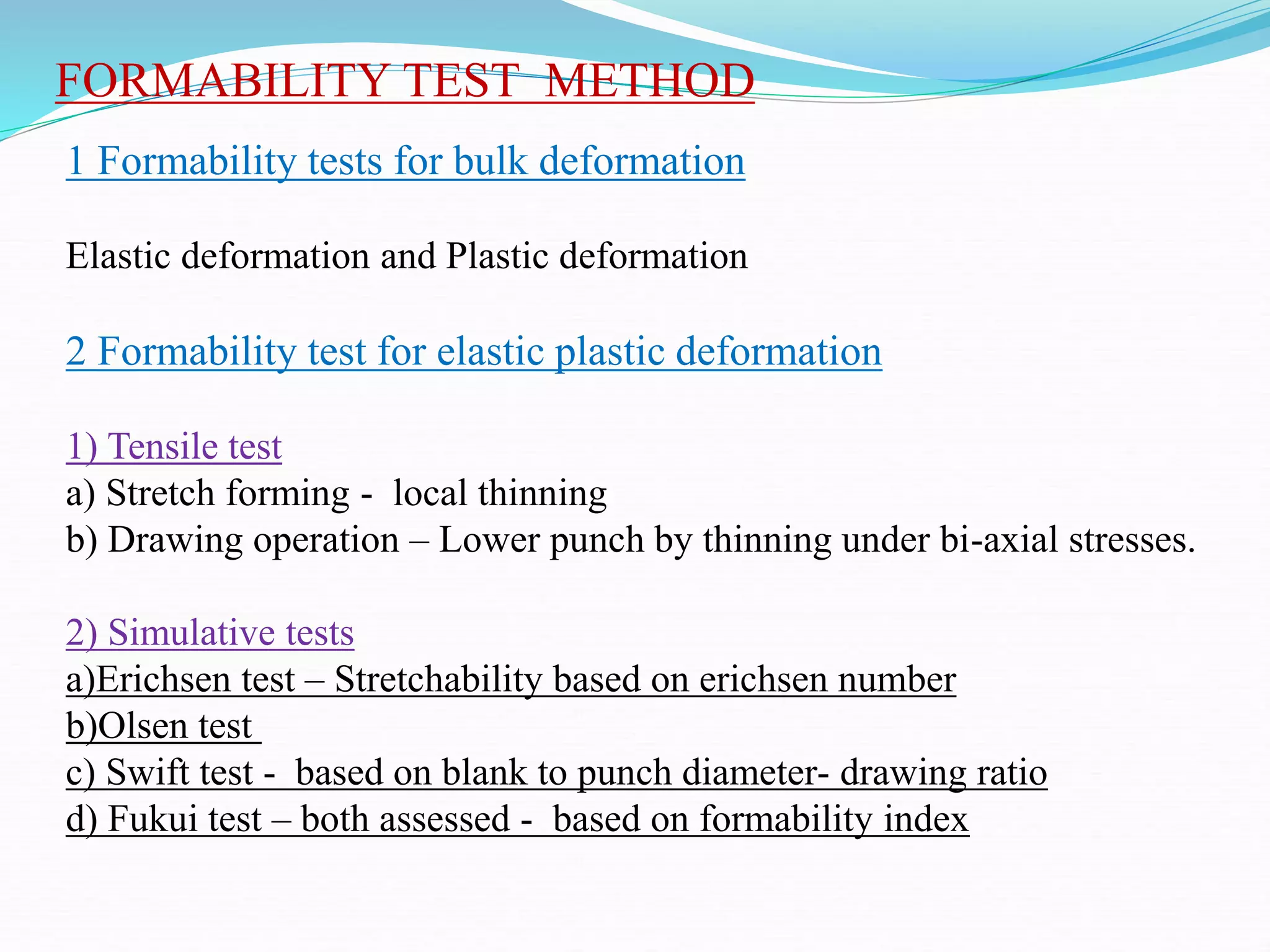 FORMABILITY TEST METHOD

1 Formability tests for bulk deformation

Elastic deformation and Plastic deformation

2 Formability test for elastic plastic deformation

1) Tensile test
a) Stretch forming - local thinning
b) Drawing operation – Lower punch by thinning under bi-axial stresses.

2) Simulative tests
a)Erichsen test – Stretchability based on erichsen number
b)Olsen test
c) Swift test - based on blank to punch diameter- drawing ratio
d) Fukui test – both assessed - based on formability index